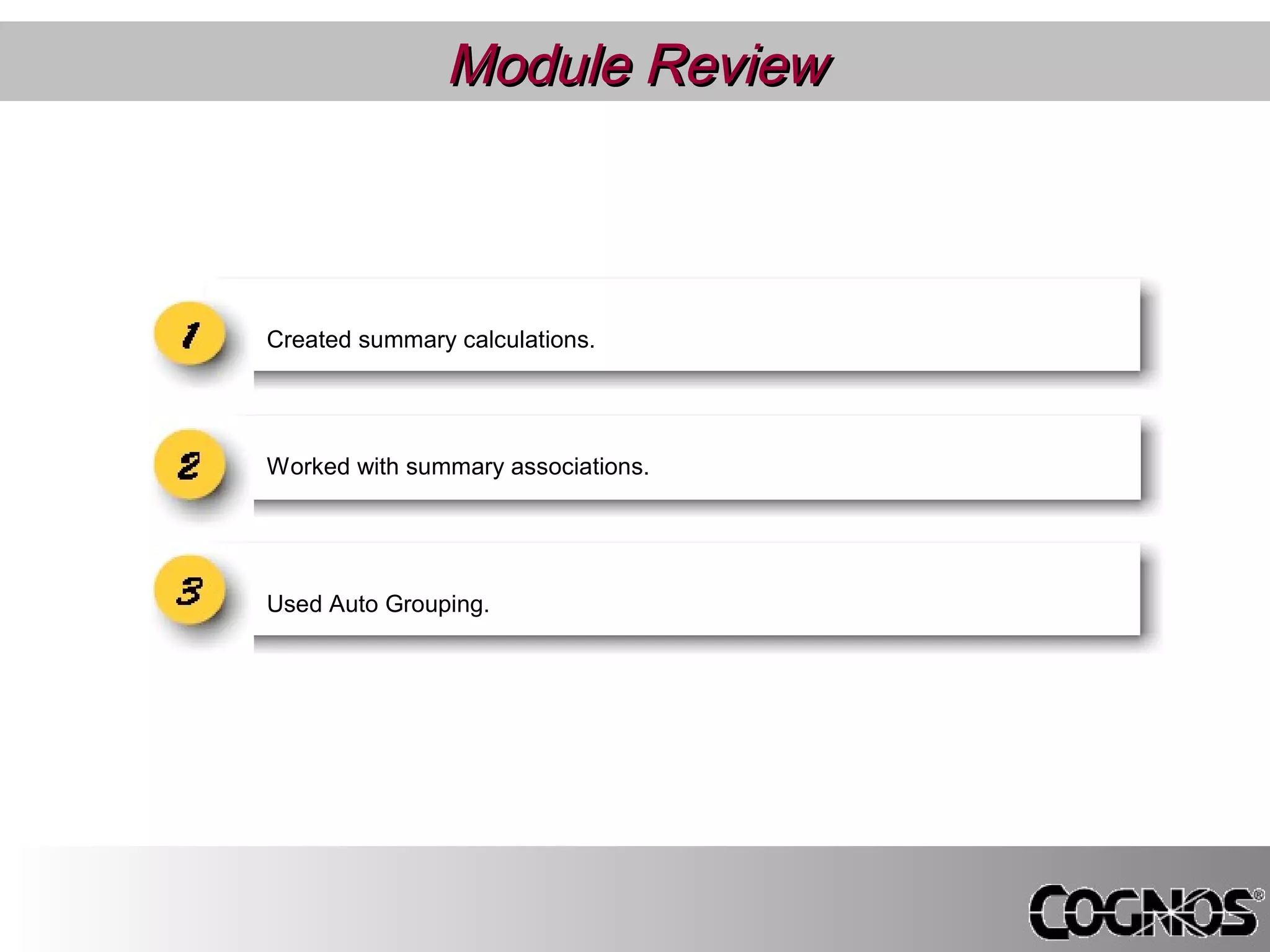 Module Review

1 Created summary calculations.

2 Worked with summary associations.

3 Used Auto Grouping.

COGNOS®